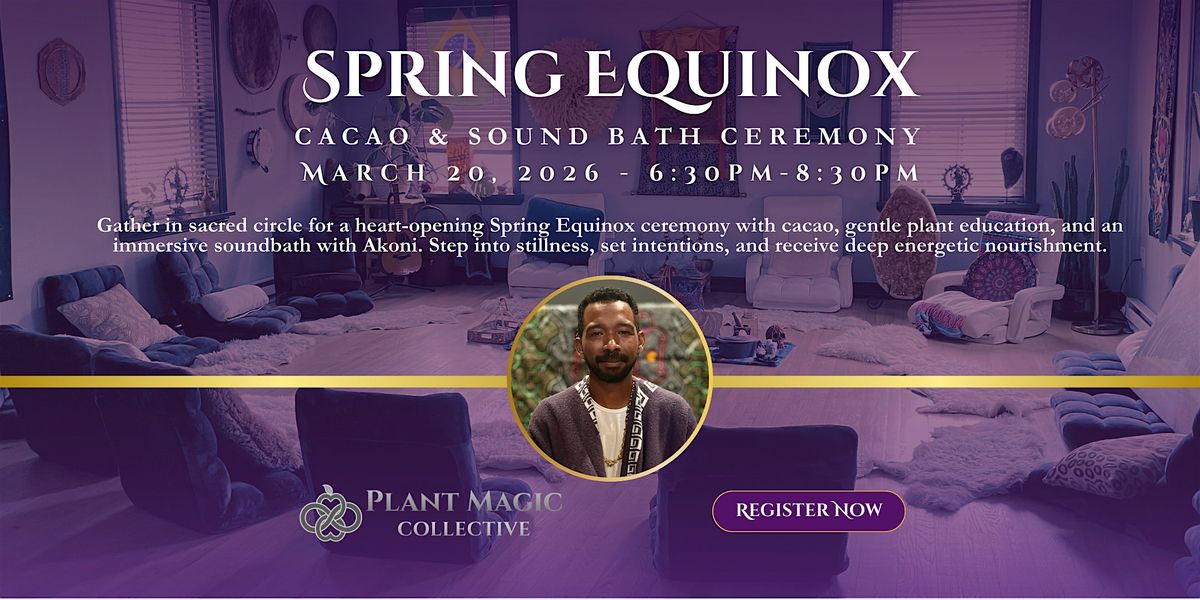 SPRING EQUINOX
CACAO & SOUND BATH CEREMONY
MARCH 20, 2026 - 6:30PM-8:30PM

Gather in sacred circle for a heart-opening Spring Equinox ceremony with cacao, gentle plant education, and an immersive soundbath with Akoni. Step into stillness, set intentions, and receive deep energetic nourishment.

PLANT MAGIC
COLLECTIVE

REGISTER NOW